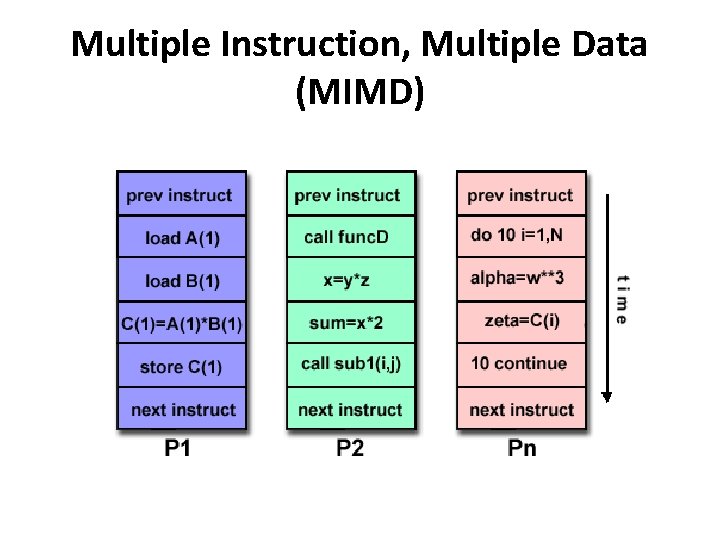 Multiple Instruction, Multiple Data (MIMD)

prev instruct
load A(1)
load B(1)
C(1)=A(1)*B(1)
store C(1)
next instruct
P1

prev instruct
call funcD
x=y*z
sum=x*2
call sub1(i,j)
next instruct
P2

prev instruct
do 10 i=1,N
alpha=w**3
zeta=C(i)
10 continue
next instruct
Pn

time